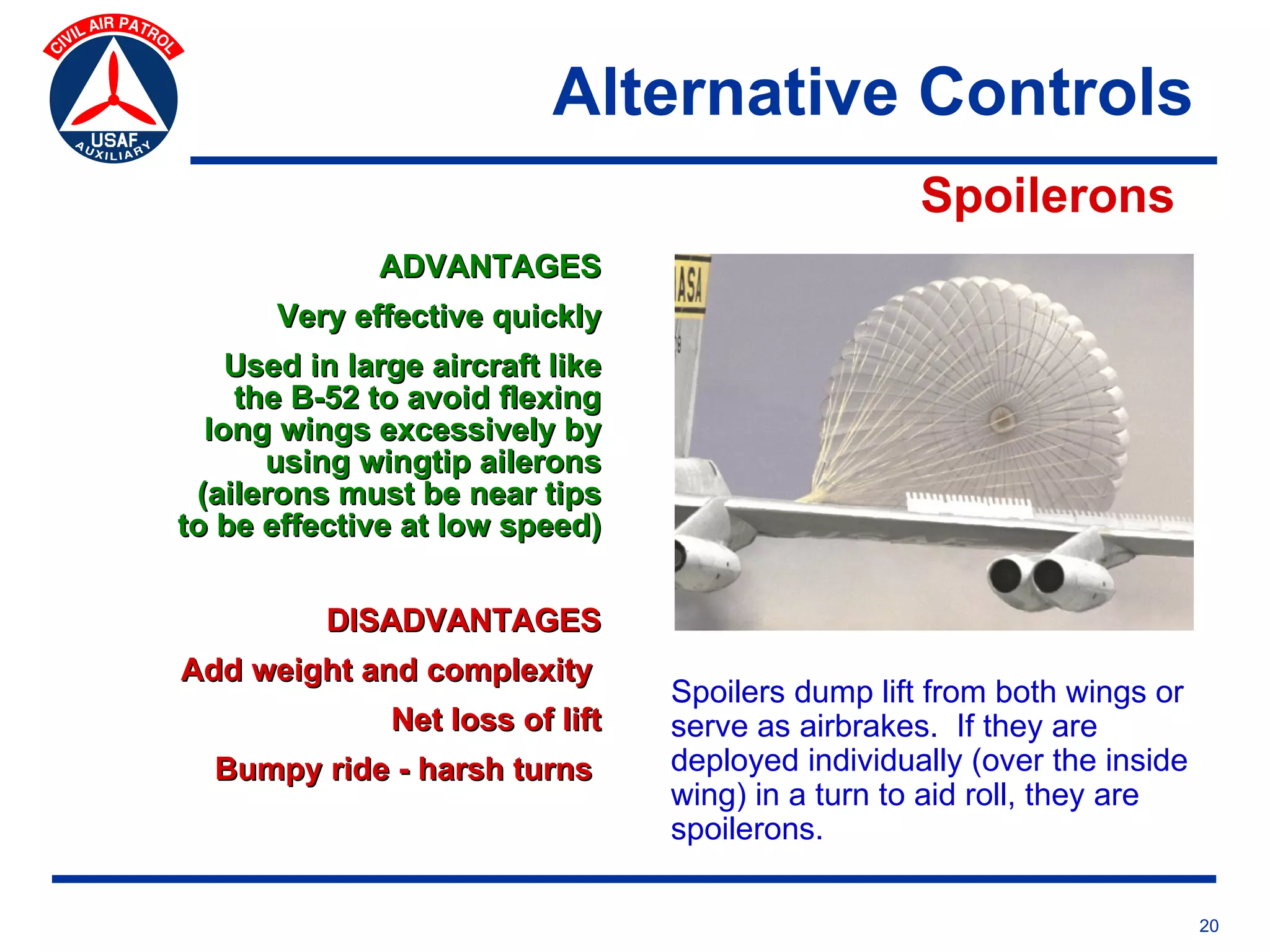 CIVIL AIR PATROL
USAF
AUXILIARY

Alternative Controls

Spoilerons

ADVANTAGES

Very effective quickly

Used in large aircraft like the B-52 to avoid flexing long wings excessively by using wingtip ailerons (ailerons must be near tips to be effective at low speed)

DISADVANTAGES

Add weight and complexity

Net loss of lift

Bumpy ride - harsh turns

ASA

Spoilers dump lift from both wings or serve as airbrakes. If they are deployed individually (over the inside wing) in a turn to aid roll, they are spoilerons.

20